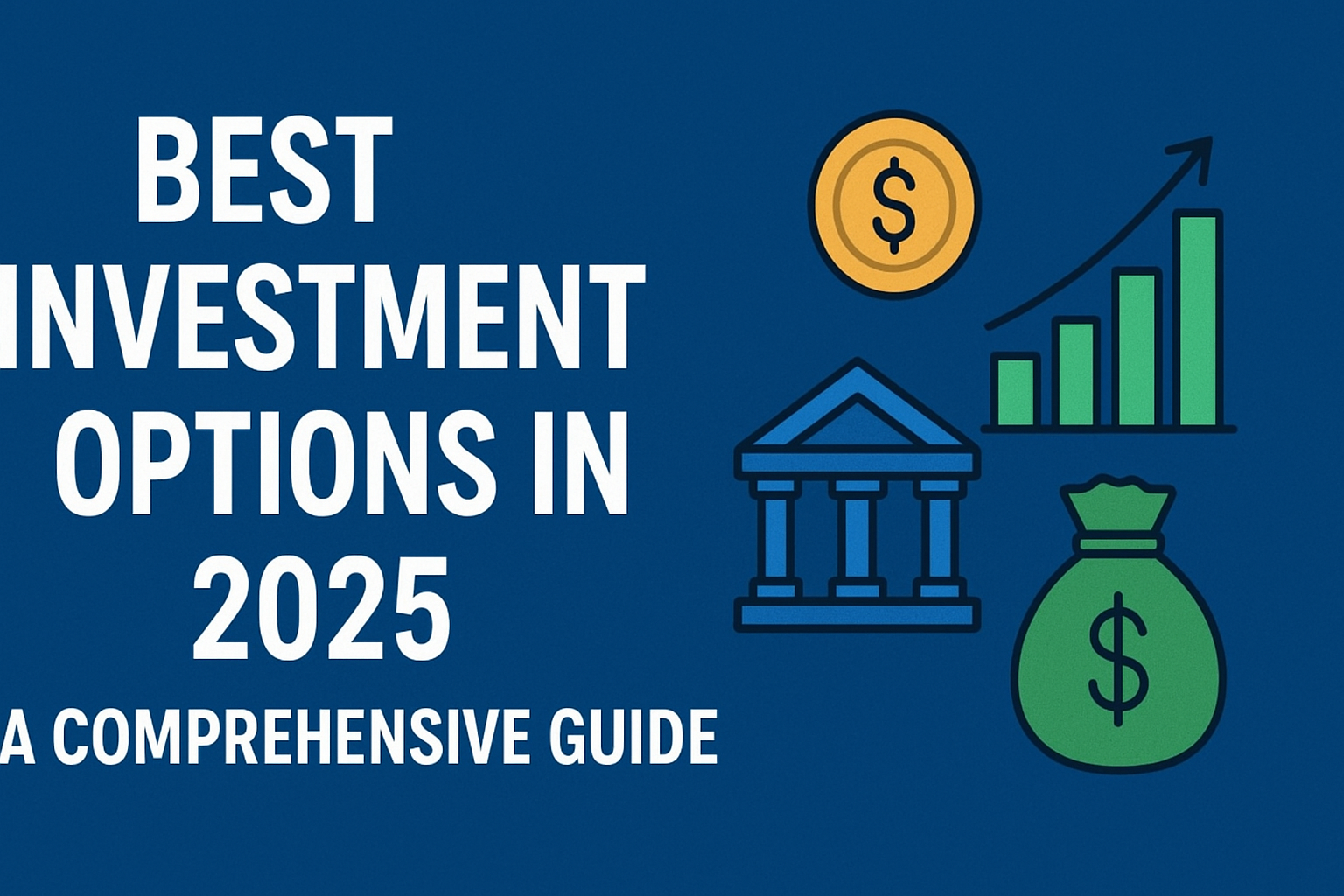 BEST
INVESTMENT
OPTIONS IN
2025
A COMPREHENSIVE GUIDE

$

$